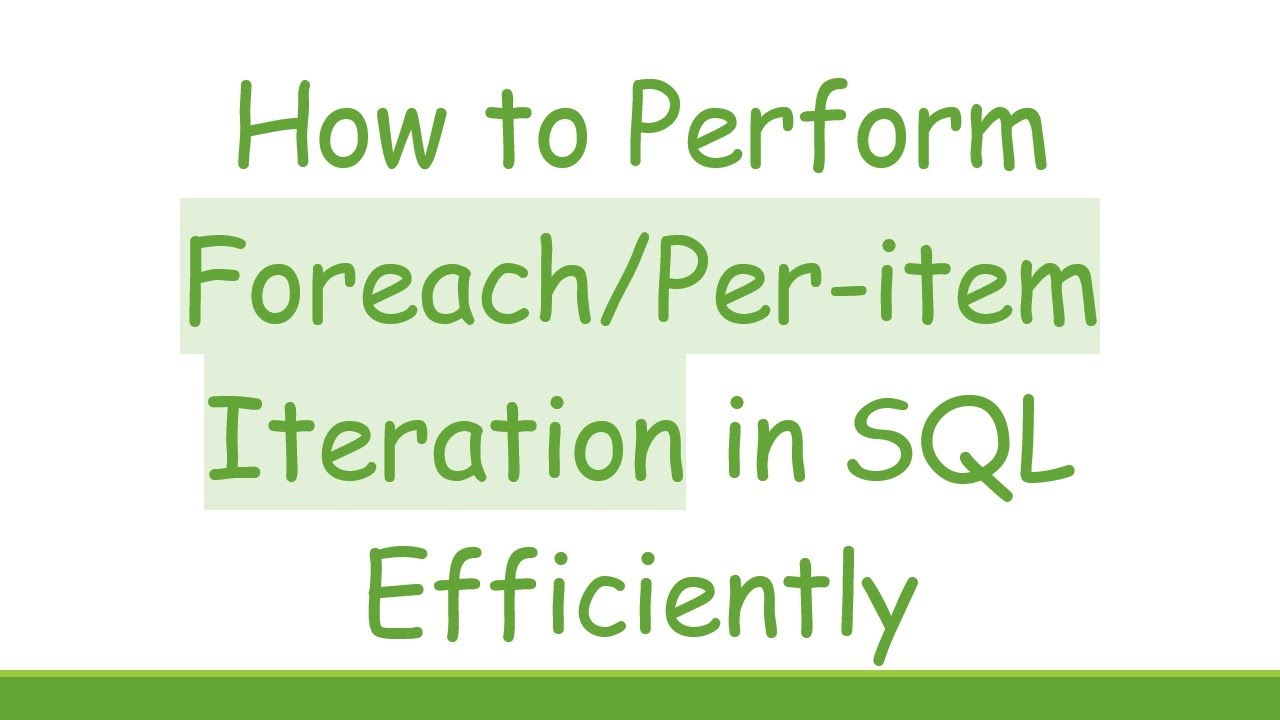 How to Perform Foreach/Per-item Iteration in SQL Efficiently